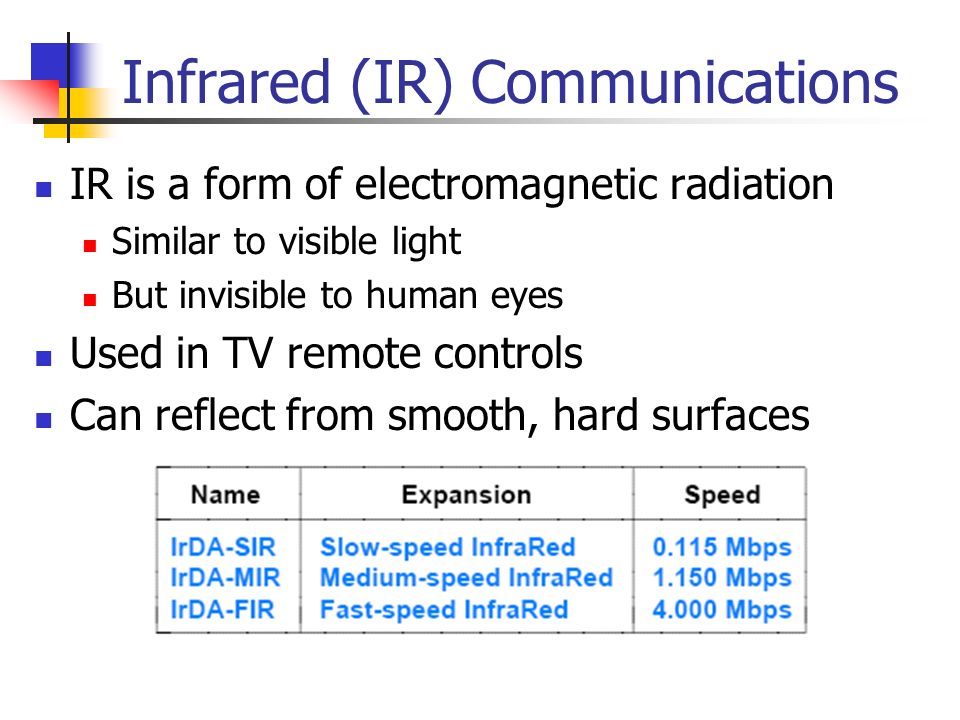 Infrared (IR) Communications

- IR is a form of electromagnetic radiation
  - Similar to visible light
  - But invisible to human eyes
- Used in TV remote controls
- Can reflect from smooth, hard surfaces

| Name | Expansion | Speed |
|---|---|---|
| IrDA-SIR | Slow-speed InfraRed | 0.115 Mbps |
| IrDA-MIR | Medium-speed InfraRed | 1.150 Mbps |
| IrDA-FIR | Fast-speed InfraRed | 4.000 Mbps |